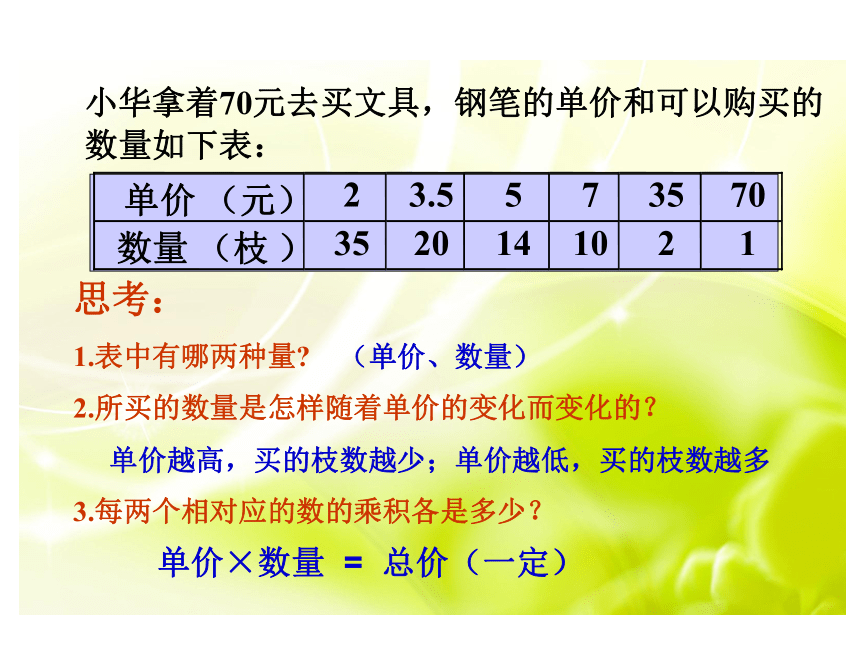 小华拿着70元去买文具，钢笔的单价和可以购买的数量如下表：

| 单价（元） | 2 | 3.5 | 5 | 7 | 35 | 70 |
|---|---|---|---|---|---|---|
| 数量（枝） | 35 | 20 | 14 | 10 | 2 | 1 |

思考：

1.表中有哪两种量?　（单价、数量）

2.所买的数量是怎样随着单价的变化而变化的?

单价越高，买的枝数越少；单价越低，买的枝数越多

3.每两个相对应的数的乘积各是多少?

单价×数量 = 总价（一定）